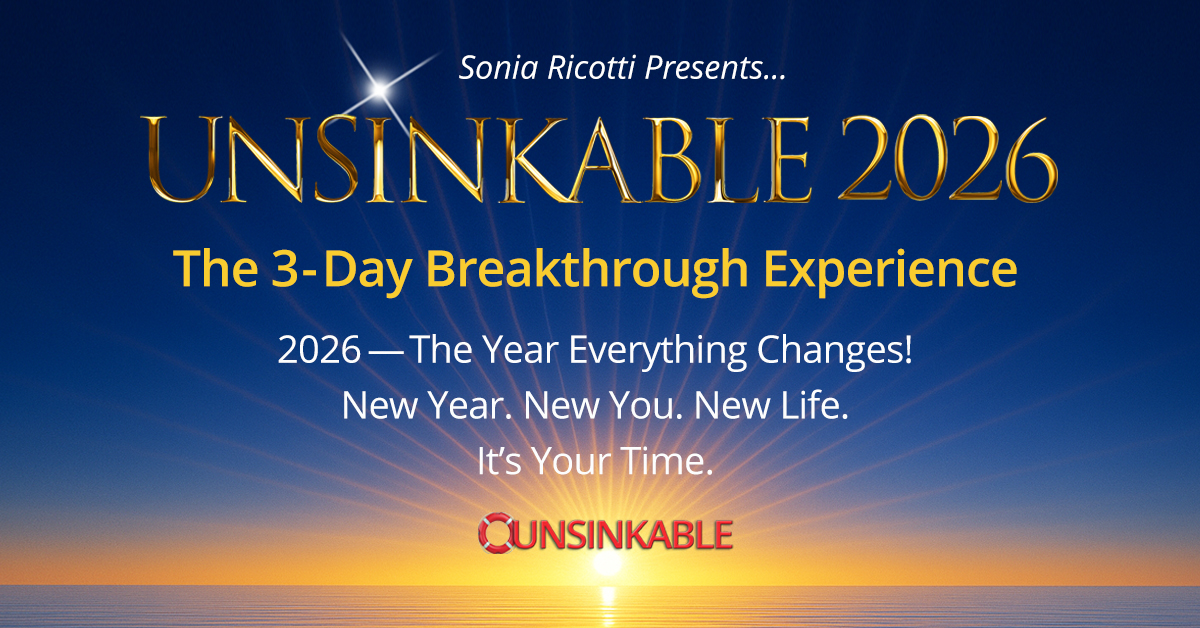 Sonia Ricotti Presents...

UNSINKABLE 2026

The 3-Day Breakthrough Experience

2026 — The Year Everything Changes!
New Year. New You. New Life.
It's Your Time.

UNSINKABLE